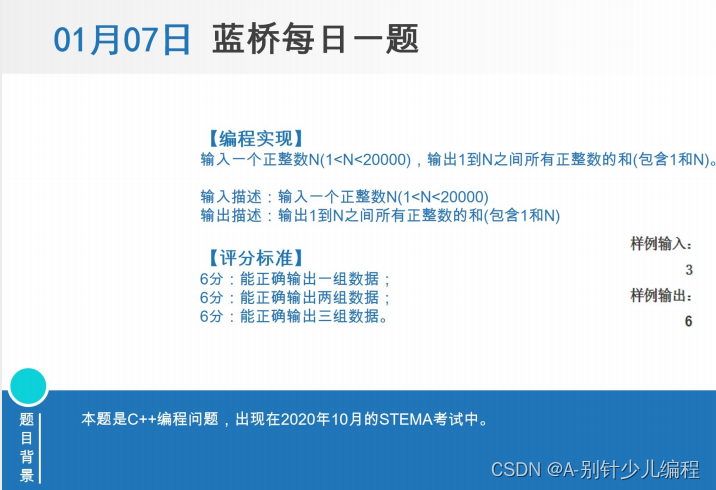 01月07日 蓝桥每日一题

【编程实现】
输入一个正整数N(1<N<20000)，输出1到N之间所有正整数的和(包含1和N)。

输入描述：输入一个正整数N(1<N<20000)
输出描述：输出1到N之间所有正整数的和(包含1和N)

【评分标准】
6分：能正确输出一组数据；
6分：能正确输出两组数据；
6分：能正确输出三组数据。

样例输入：
3
样例输出：
6

题目背景

本题是C++编程问题，出现在2020年10月的STEMA考试中。

CSDN @A-别针少儿编程